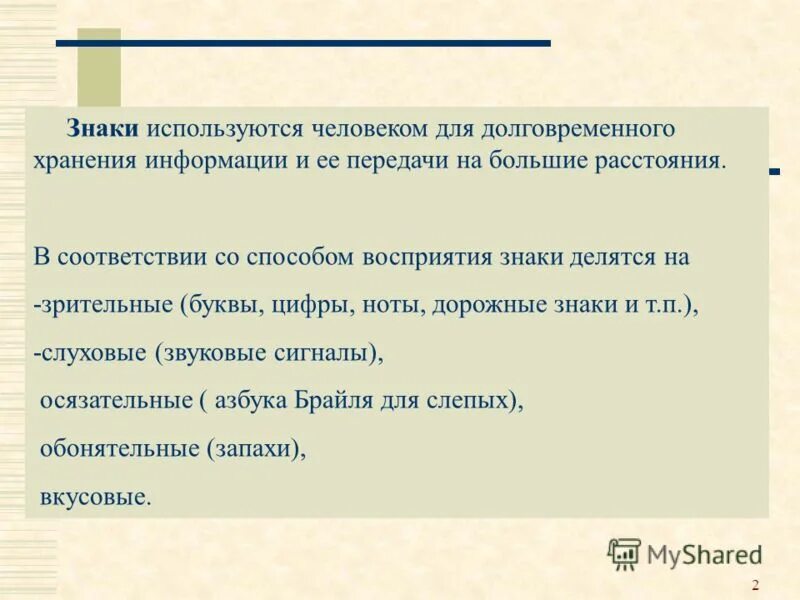 Знаки используются человеком для долговременного хранения информации и ее передачи на большие расстояния.

В соответствии со способом восприятия знаки делятся на

-зрительные (буквы, цифры, ноты, дорожные знаки и т.п.),

-слуховые (звуковые сигналы),

осязательные ( азбука Брайля для слепых),

обонятельные (запахи),

вкусовые.

MyShared

2